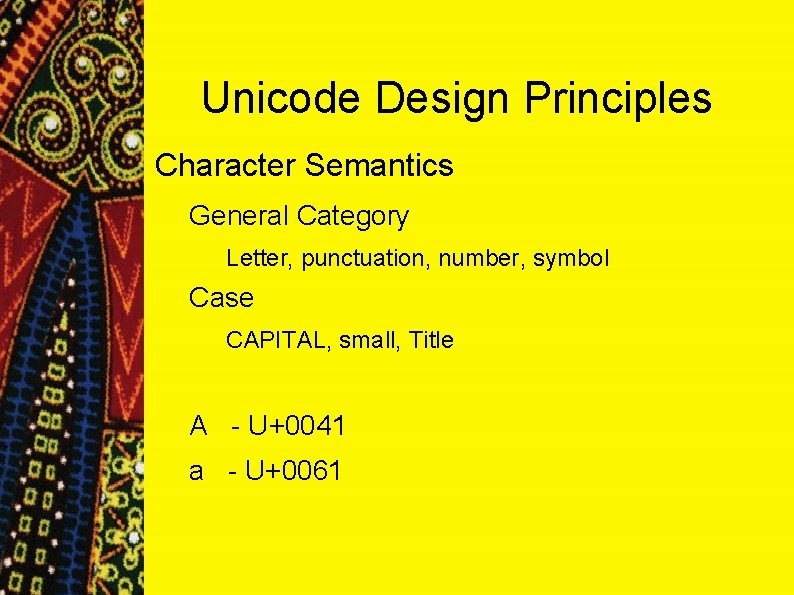 Unicode Design Principles

Character Semantics

General Category

Letter, punctuation, number, symbol

Case

CAPITAL, small, Title

A - U+0041

a - U+0061